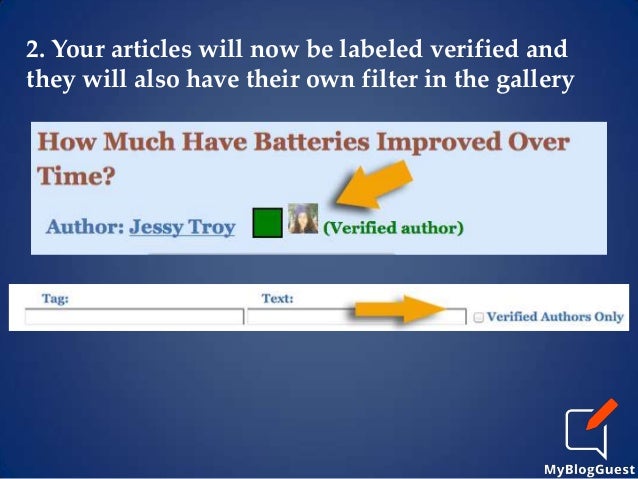 2. Your articles will now be labeled verified and they will also have their own filter in the gallery

How Much Have Batteries Improved Over Time?

Author: Jessy Troy (Verified author)

Tag:

Text:

Verified Authors Only

MyBlogGuest